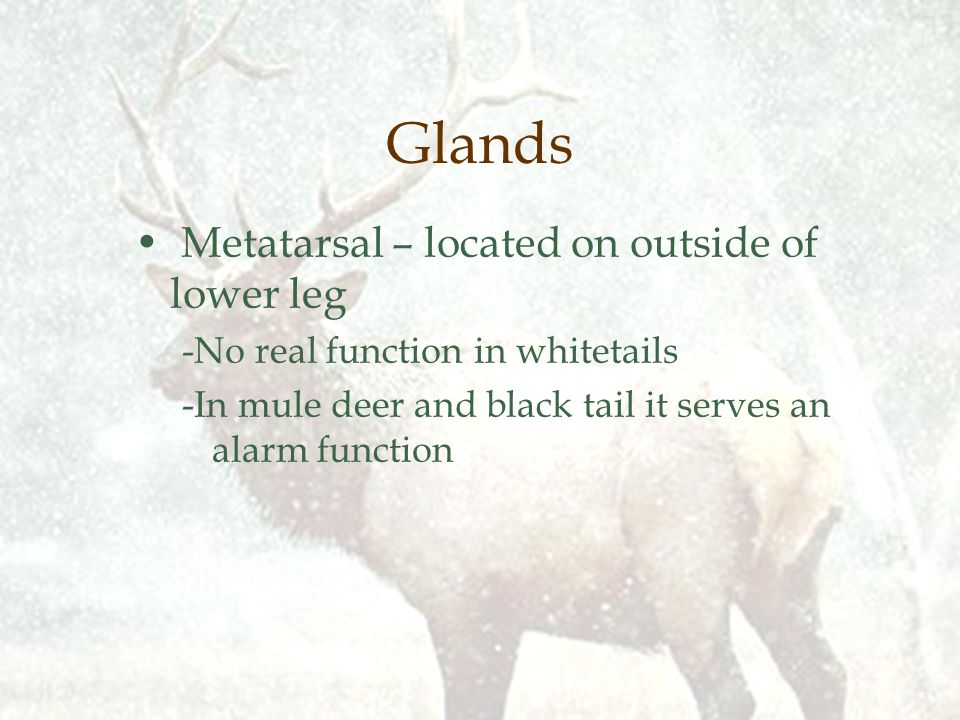 Glands

• Metatarsal – located on outside of lower leg

-No real function in whitetails

-In mule deer and black tail it serves an alarm function